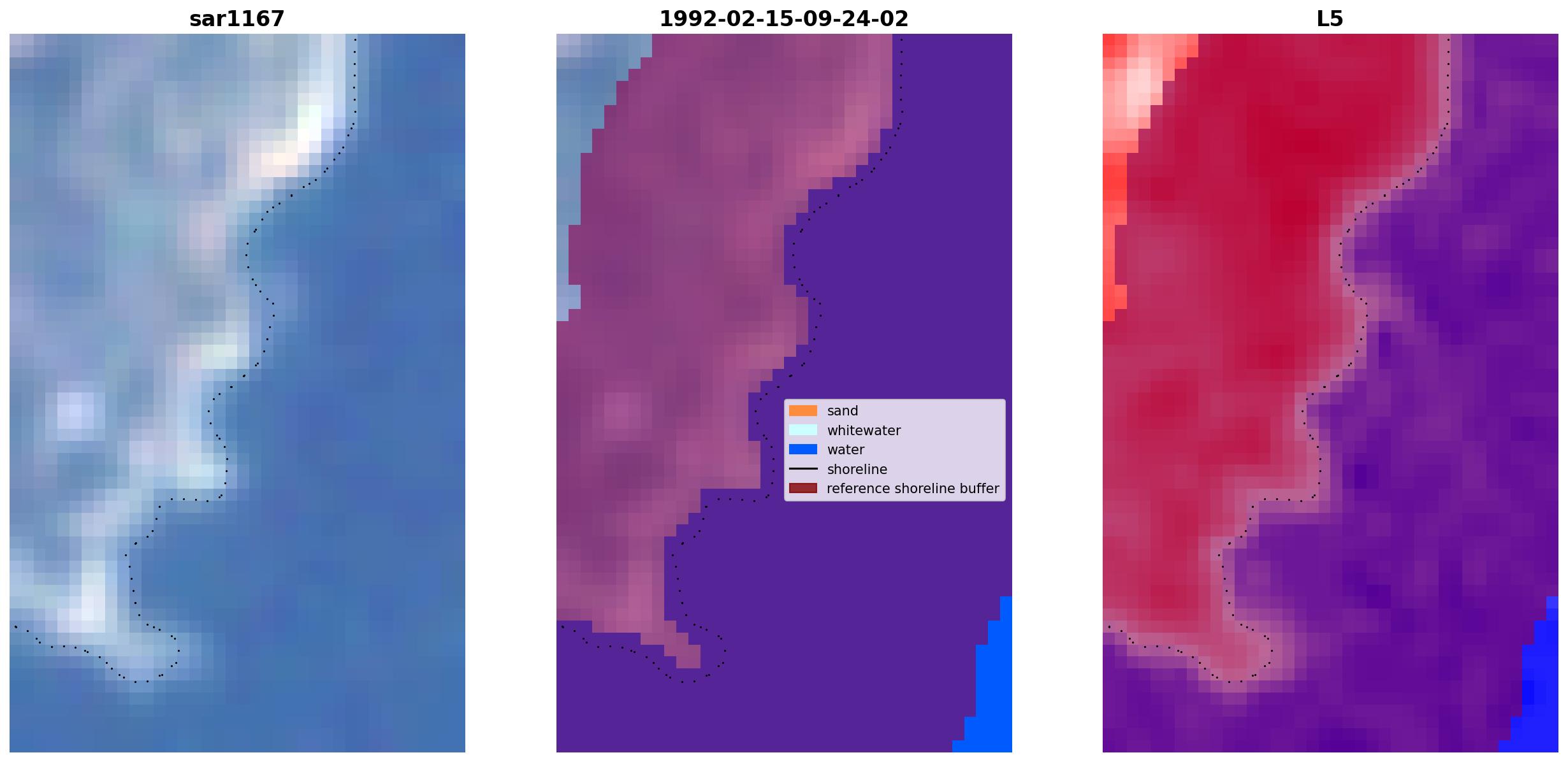 sar1167

1992-02-15-09-24-02

L5

sand
whitewater
water
shoreline
reference shoreline buffer